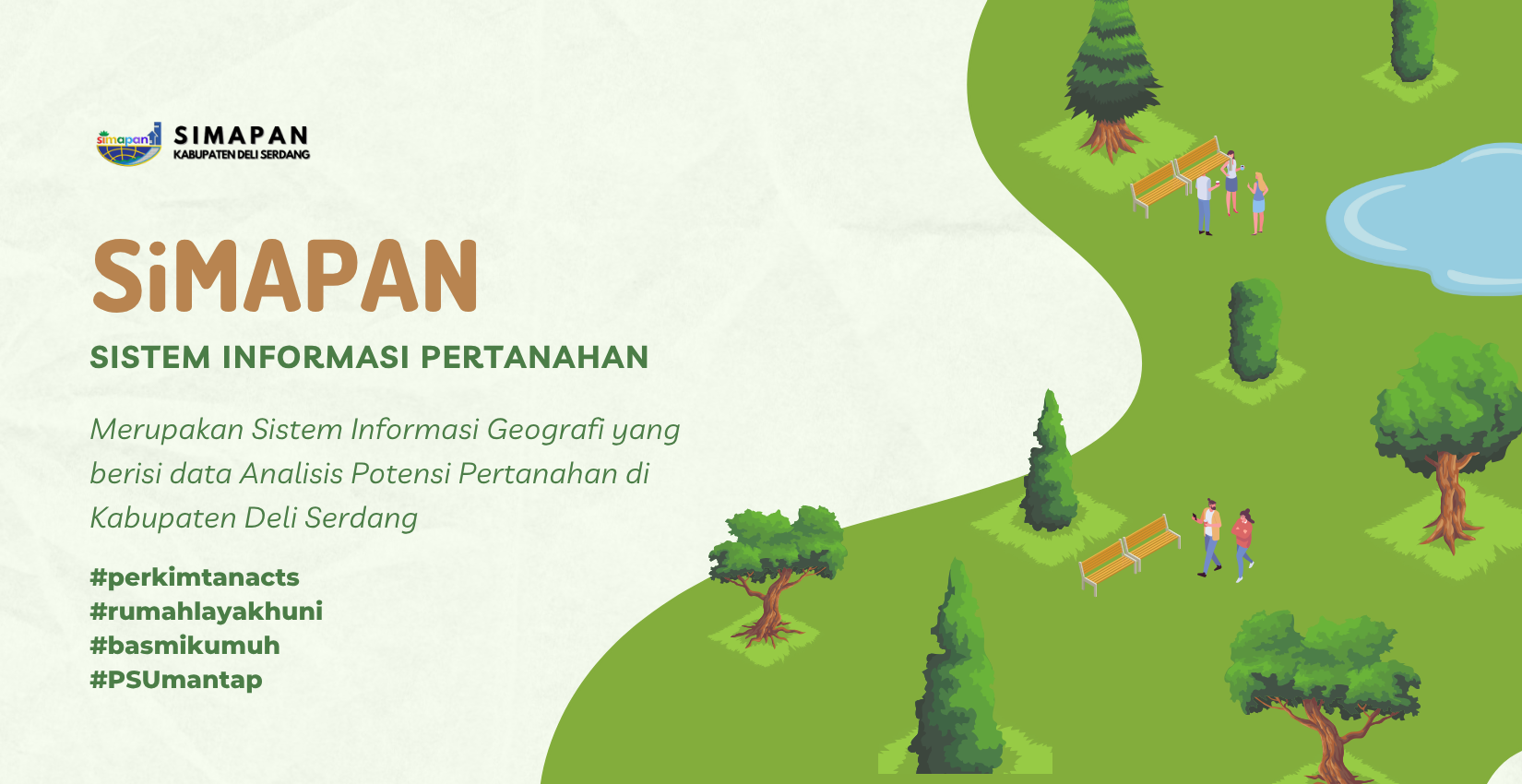 simapan

SIMAPAN
KABUPATEN DELI SERDANG

SiMAPAN

SISTEM INFORMASI PERTANAHAN

Merupakan Sistem Informasi Geografi yang berisi data Analisis Potensi Pertanahan di Kabupaten Deli Serdang

#perkimtanacts
#rumahlayakhuni
#basmikumuh
#PSUmantap